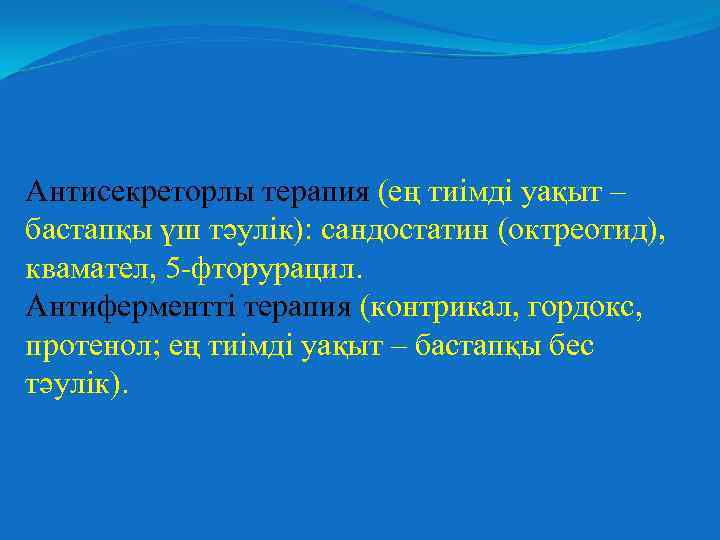 Антисекреторлы терапия (ең тиімді уақыт – бастапқы үш тәулік): сандостатин (октреотид), квамател, 5-фторурацил.
Антиферментті терапия (контрикал, гордокс, протенол; ең тиімді уақыт – бастапқы бес тәулік).